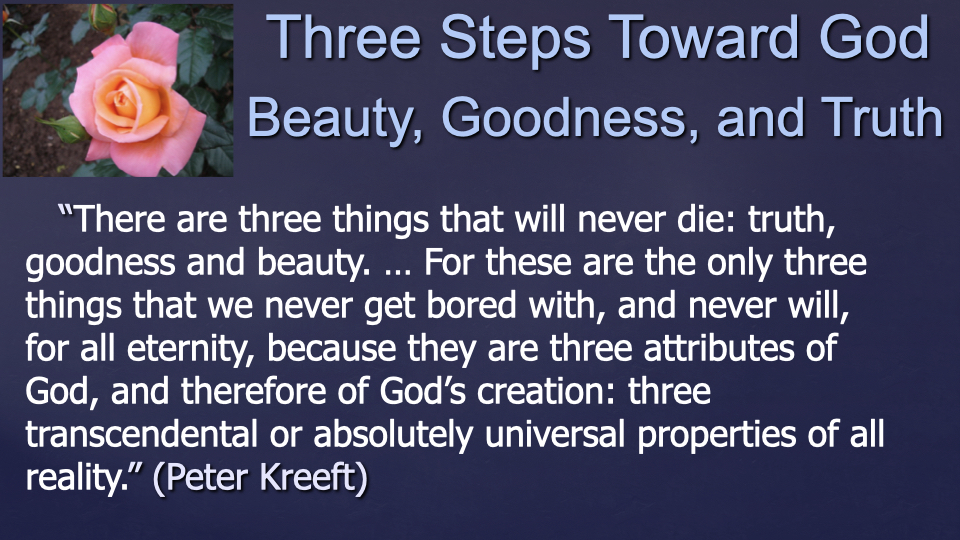 Three Steps Toward God
Beauty, Goodness, and Truth

“There are three things that will never die: truth, goodness and beauty. … For these are the only three things that we never get bored with, and never will, for all eternity, because they are three attributes of God, and therefore of God’s creation: three transcendental or absolutely universal properties of all reality.” (Peter Kreeft)